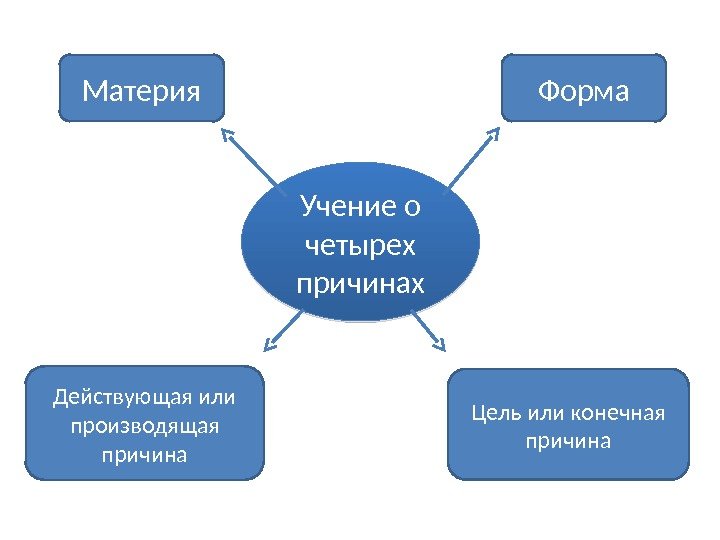 Материя

Форма

Учение о четырех причинах

Действующая или производящая причина

Цель или конечная причина